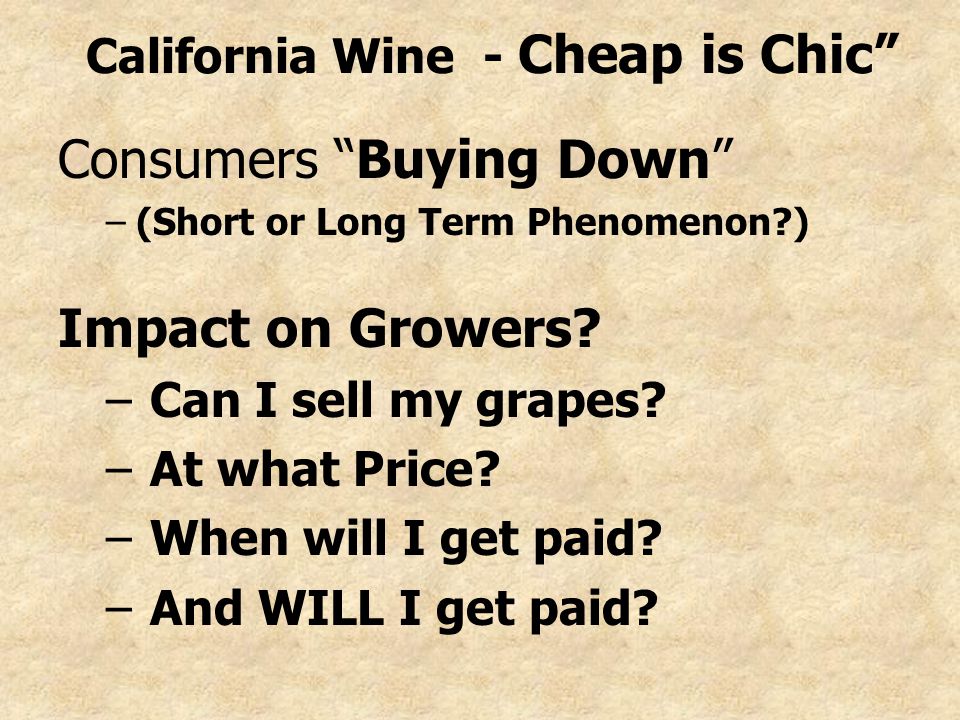 California Wine - Cheap is Chic”

Consumers “Buying Down”

– (Short or Long Term Phenomenon?)

Impact on Growers?

– Can I sell my grapes?
– At what Price?
– When will I get paid?
– And WILL I get paid?